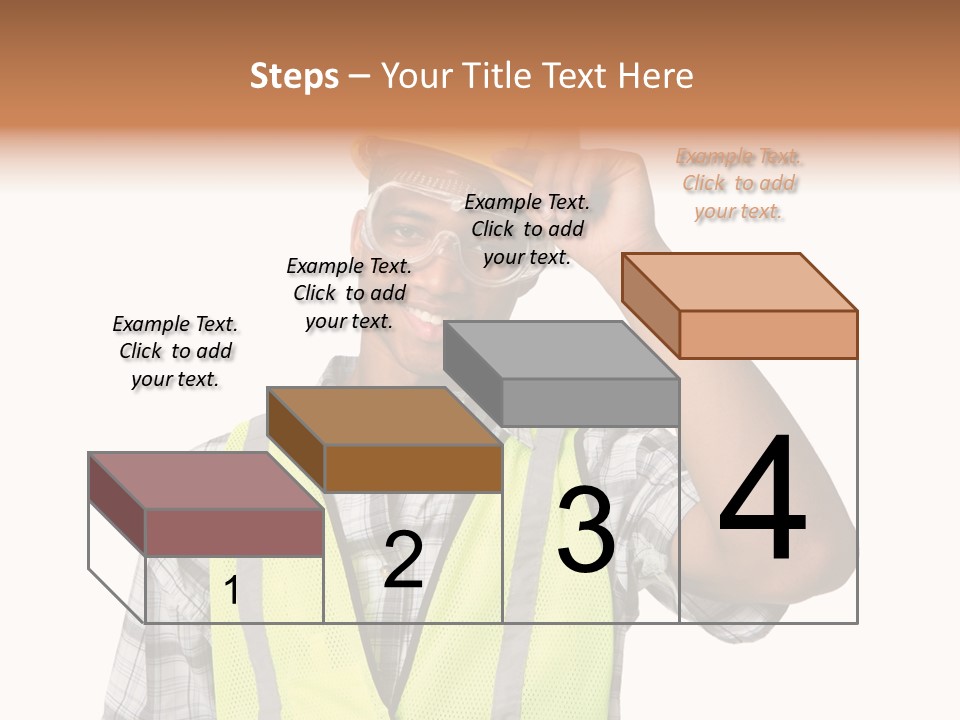 Steps – Your Title Text Here

Example Text. Click to add your text.

Example Text. Click to add your text.

Example Text. Click to add your text.

Example Text. Click to add your text.

1

2

3

4